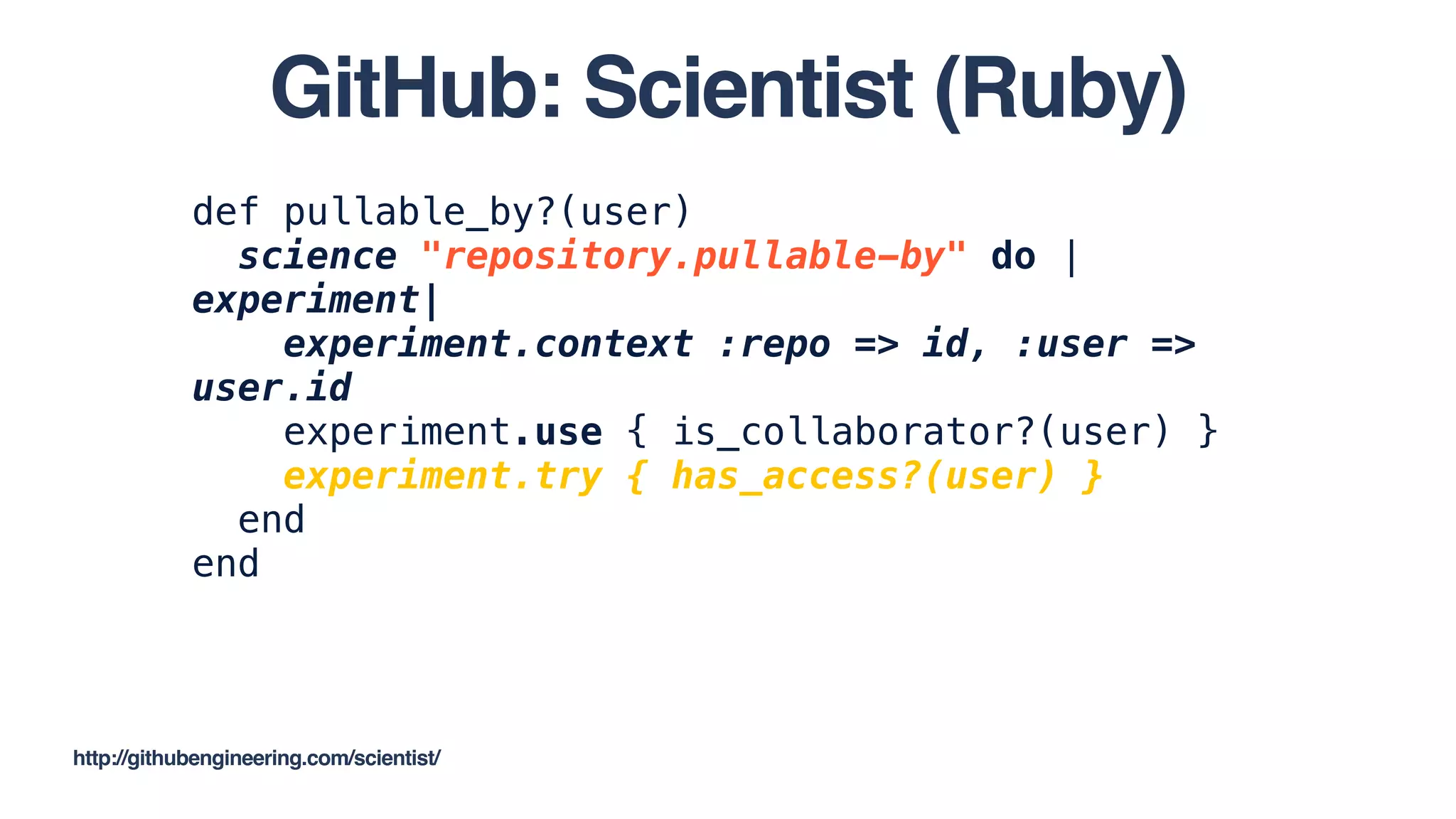 GitHub: Scientist (Ruby)

def pullable_by?(user)
  science "repository.pullable-by" do |experiment|
    experiment.context :repo => id, :user => user.id
    experiment.use { is_collaborator?(user) }
    experiment.try { has_access?(user) }
  end
end

http://githubengineering.com/scientist/